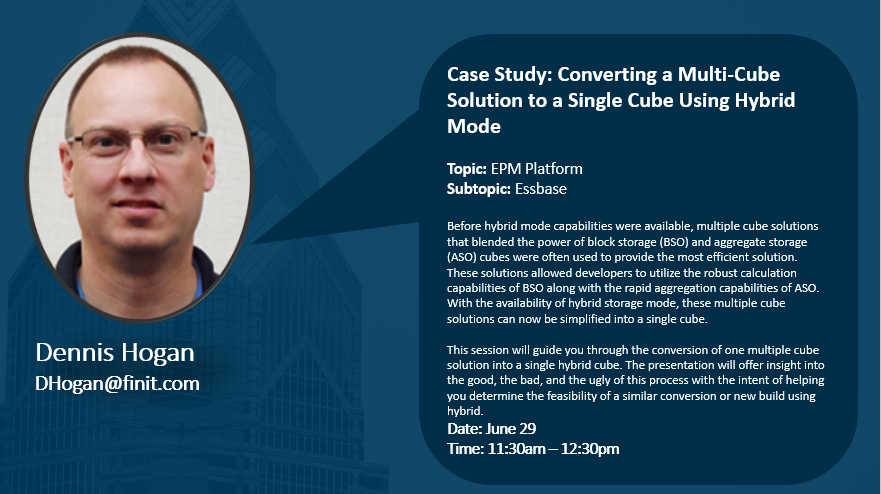 Dennis Hogan
DHogan@finit.com

Case Study: Converting a Multi-Cube Solution to a Single Cube Using Hybrid Mode

Topic: EPM Platform
Subtopic: Essbase

Before hybrid mode capabilities were available, multiple cube solutions that blended the power of block storage (BSO) and aggregate storage (ASO) cubes were often used to provide the most efficient solution. These solutions allowed developers to utilize the robust calculation capabilities of BSO along with the rapid aggregation capabilities of ASO. With the availability of hybrid storage mode, these multiple cube solutions can now be simplified into a single cube.

This session will guide you through the conversion of one multiple cube solution into a single hybrid cube. The presentation will offer insight into the good, the bad, and the ugly of this process with the intent of helping you determine the feasibility of a similar conversion or new build using hybrid.

Date: June 29
Time: 11:30am – 12:30pm